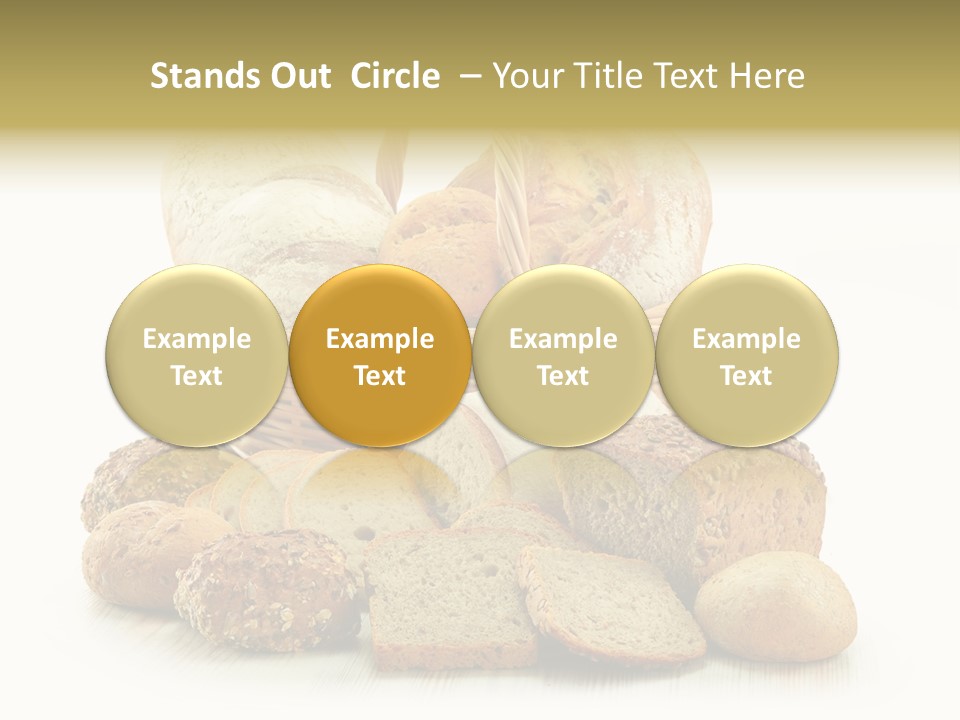 Stands Out Circle – Your Title Text Here

Example Text

Example Text

Example Text

Example Text